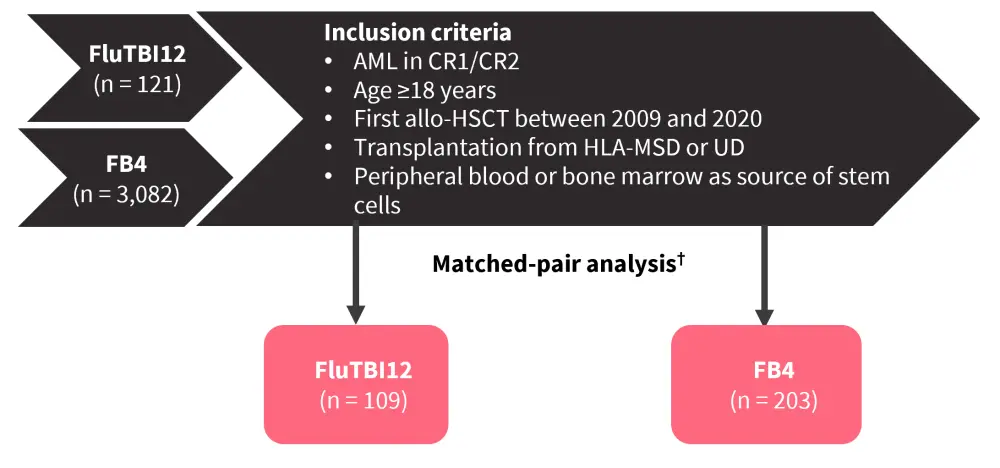 FluTBI12
(n = 121)

FB4
(n = 3,082)

Inclusion criteria
• AML in CR1/CR2
• Age ≥18 years
• First allo-HSCT between 2009 and 2020
• Transplantation from HLA-MSD or UD
• Peripheral blood or bone marrow as source of stem cells

Matched-pair analysis†

FluTBI12
(n = 109)

FB4
(n = 203)